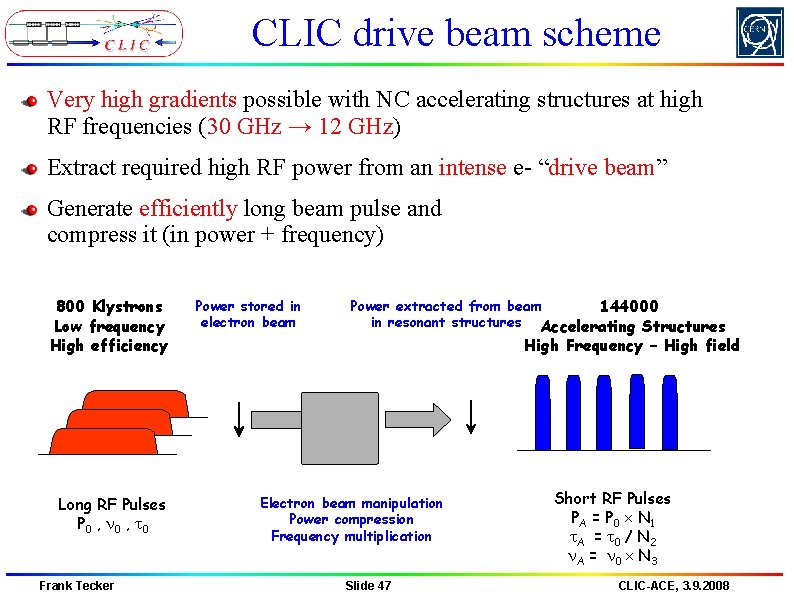 CLIC

CLIC drive beam scheme

CERN

Very high gradients possible with NC accelerating structures at high RF frequencies (30 GHz → 12 GHz)

Extract required high RF power from an intense e- “drive beam”

Generate efficiently long beam pulse and compress it (in power + frequency)

800 Klystrons
Low frequency
High efficiency

Power stored in electron beam

Power extracted from beam in resonant structures

144000
Accelerating Structures
High Frequency – High field

Long RF Pulses
$P_0$ , $\nu_0$ , $\tau_0$

Electron beam manipulation
Power compression
Frequency multiplication

Short RF Pulses
$P_A = P_0 \times N_1$
$\tau_A = \tau_0 / N_2$
$\nu_A = \nu_0 \times N_3$

Frank Tecker

Slide 47

CLIC-ACE, 3.9.2008